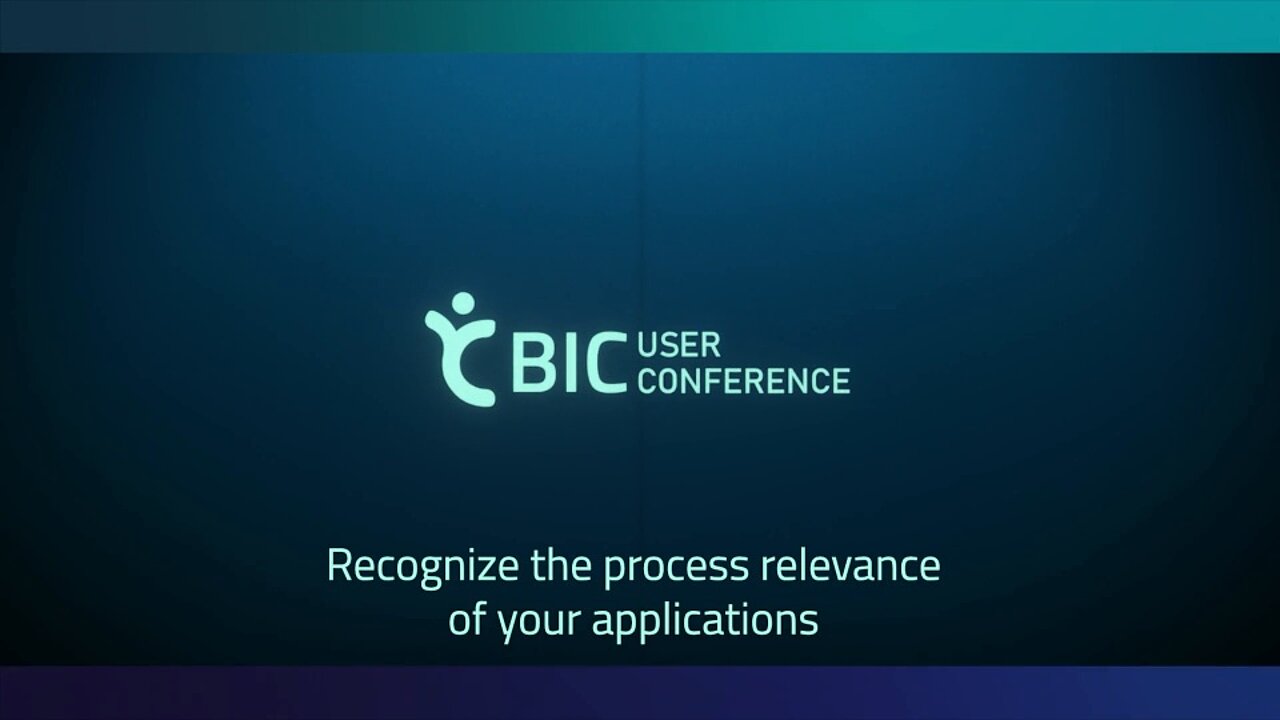 BIC USER CONFERENCE

Recognize the process relevance of your applications